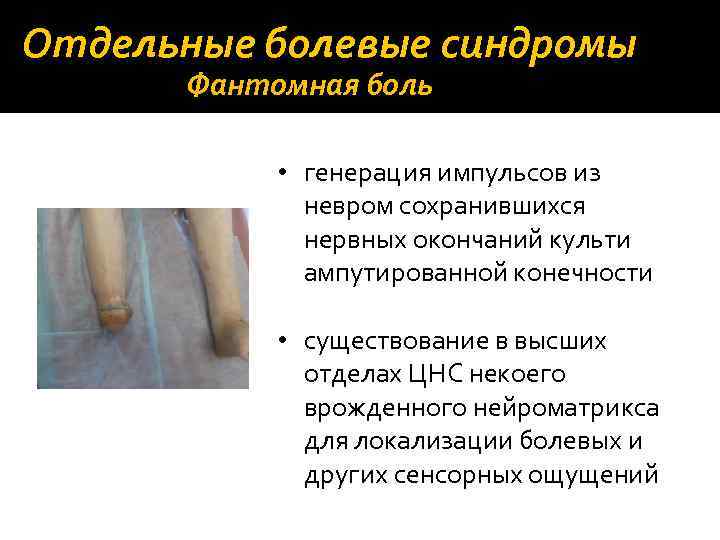 Отдельные болевые синдромы
Фантомная боль

• генерация импульсов из невром сохранившихся нервных окончаний культи ампутированной конечности

• существование в высших отделах ЦНС некоего врожденного нейроматрикса для локализации болевых и других сенсорных ощущений